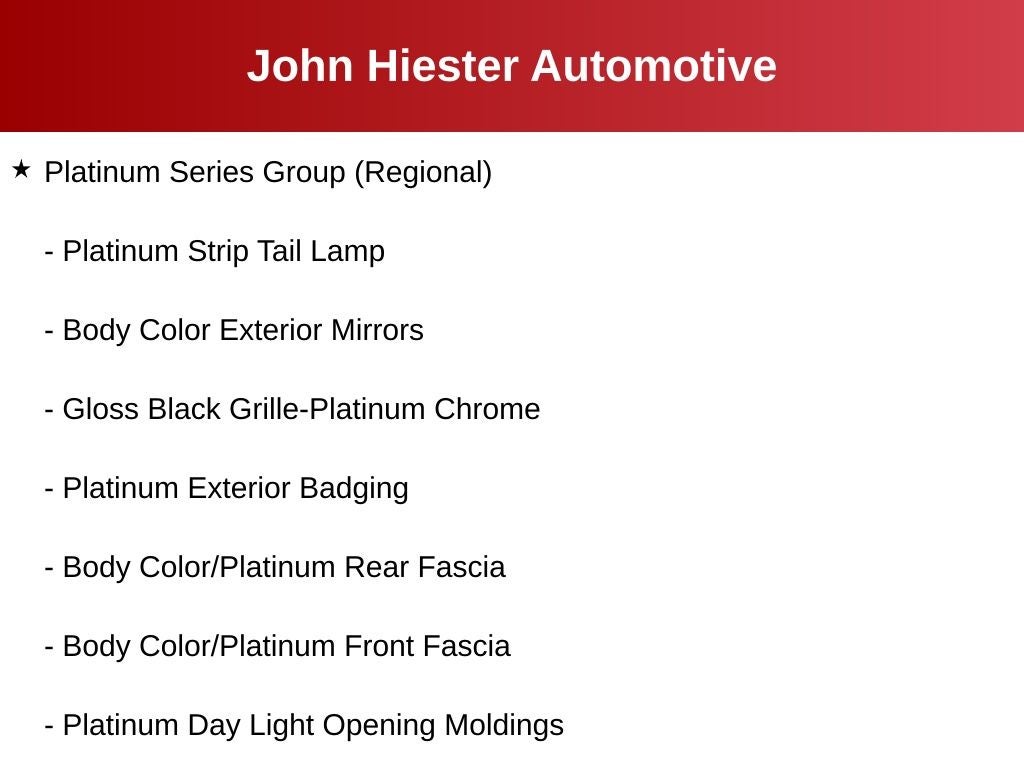 John Hiester Automotive

★ Platinum Series Group (Regional)

- Platinum Strip Tail Lamp

- Body Color Exterior Mirrors

- Gloss Black Grille-Platinum Chrome

- Platinum Exterior Badging

- Body Color/Platinum Rear Fascia

- Body Color/Platinum Front Fascia

- Platinum Day Light Opening Moldings